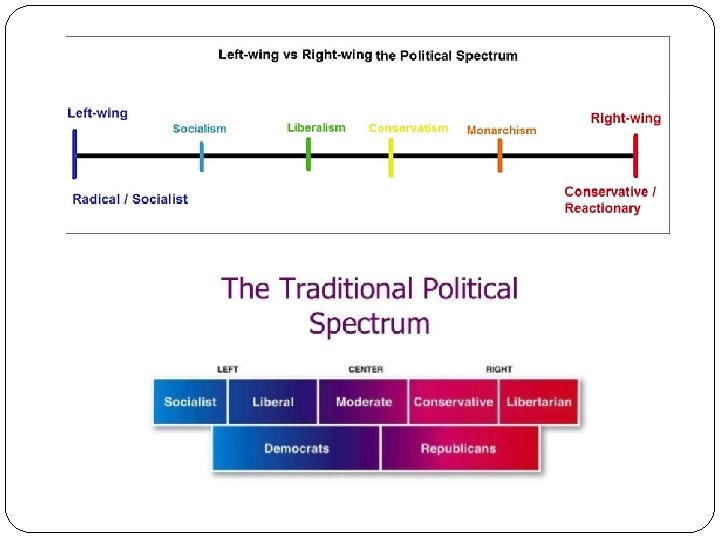 Left-wing vs Right-wing the Political Spectrum

Left-wing

Socialism

Liberalism

Conservatism

Monarchism

Right-wing

Radical / Socialist

Conservative / Reactionary

The Traditional Political Spectrum

LEFT

CENTER

RIGHT

Socialist

Liberal

Moderate

Conservative

Libertarian

Democrats

Republicans